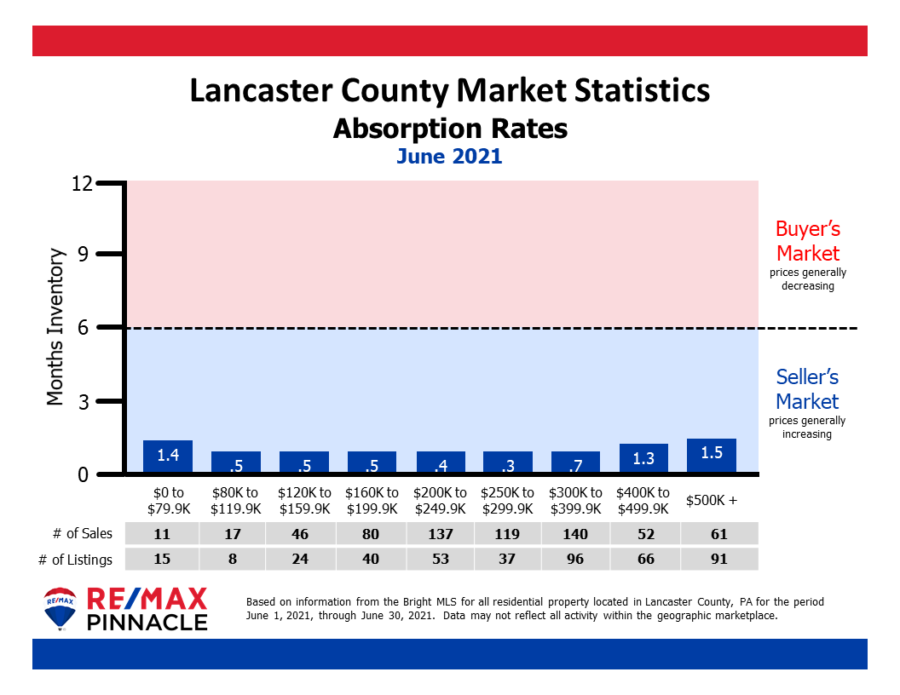 Lancaster County Market Statistics
Absorption Rates
June 2021

Months Inventory

12
9
6
3
0

Buyer's Market
prices generally decreasing

Seller's Market
prices generally increasing

1.4
.5
.5
.5
.4
.3
.7
1.3
1.5

| | \$0 to \$79.9K | \$80K to \$119.9K | \$120K to \$159.9K | \$160K to \$199.9K | \$200K to \$249.9K | \$250K to \$299.9K | \$300K to \$399.9K | \$400K to \$499.9K | \$500K + |
|---|---|---|---|---|---|---|---|---|---|
| # of Sales | 11 | 17 | 46 | 80 | 137 | 119 | 140 | 52 | 61 |
| # of Listings | 15 | 8 | 24 | 40 | 53 | 37 | 96 | 66 | 91 |

RE/MAX
RE/MAX PINNACLE

Based on information from the Bright MLS for all residential property located in Lancaster County, PA for the period June 1, 2021, through June 30, 2021. Data may not reflect all activity within the geographic marketplace.